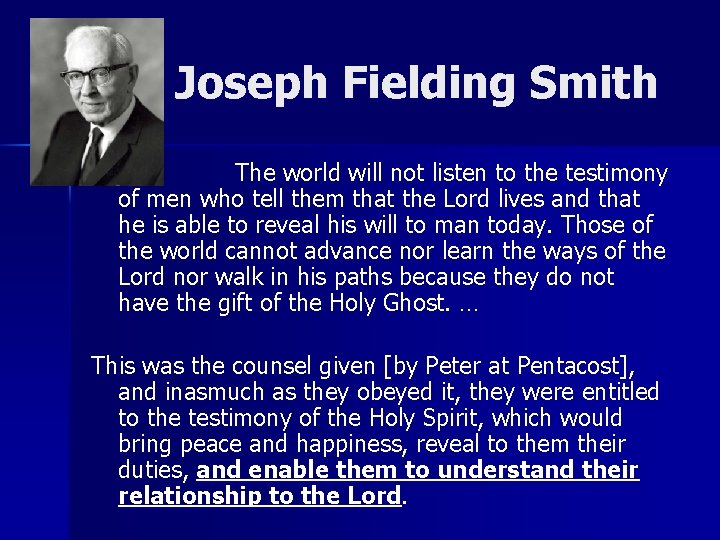 Joseph Fielding Smith

The world will not listen to the testimony of men who tell them that the Lord lives and that he is able to reveal his will to man today. Those of the world cannot advance nor learn the ways of the Lord nor walk in his paths because they do not have the gift of the Holy Ghost. …

This was the counsel given [by Peter at Pentacost], and inasmuch as they obeyed it, they were entitled to the testimony of the Holy Spirit, which would bring peace and happiness, reveal to them their duties, and enable them to understand their relationship to the Lord.